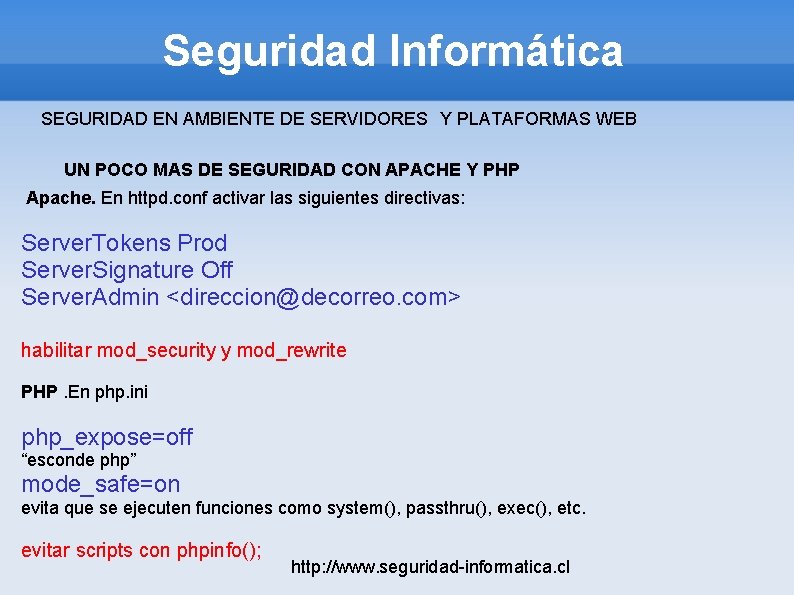 Seguridad Informática

SEGURIDAD EN AMBIENTE DE SERVIDORES Y PLATAFORMAS WEB

UN POCO MAS DE SEGURIDAD CON APACHE Y PHP

Apache. En httpd.conf activar las siguientes directivas:

ServerTokens Prod
ServerSignature Off
ServerAdmin <direccion@decorreo.com>

habilitar mod_security y mod_rewrite

PHP .En php.ini

php_expose=off
“esconde php”
mode_safe=on
evita que se ejecuten funciones como system(), passthru(), exec(), etc.

evitar scripts con phpinfo();

http://www.seguridad-informatica.cl